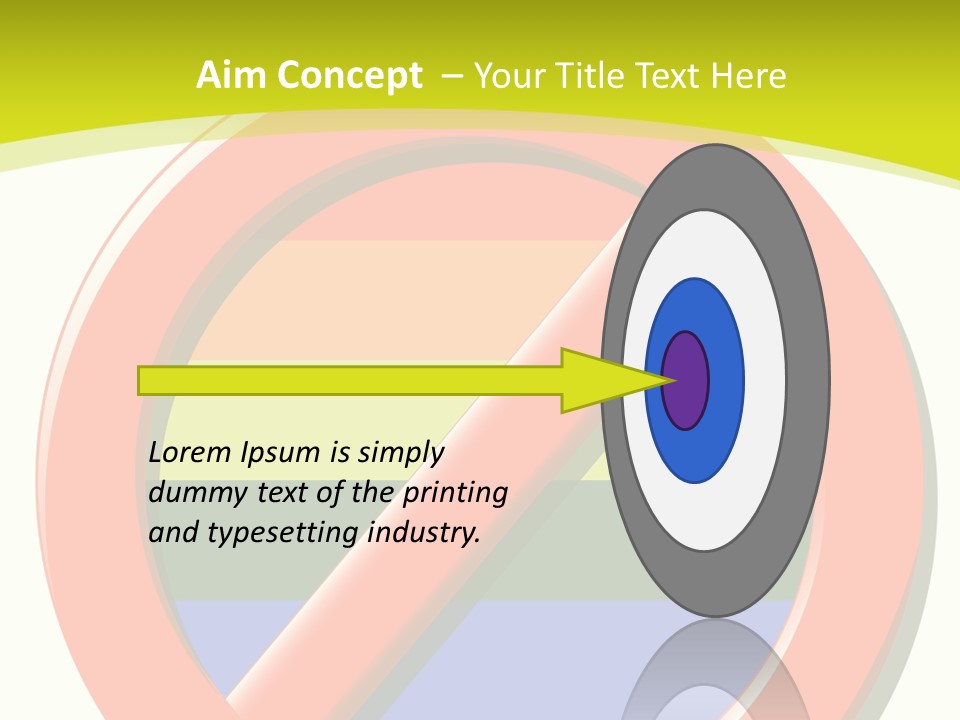 Aim Concept – Your Title Text Here

Lorem Ipsum is simply dummy text of the printing and typesetting industry.